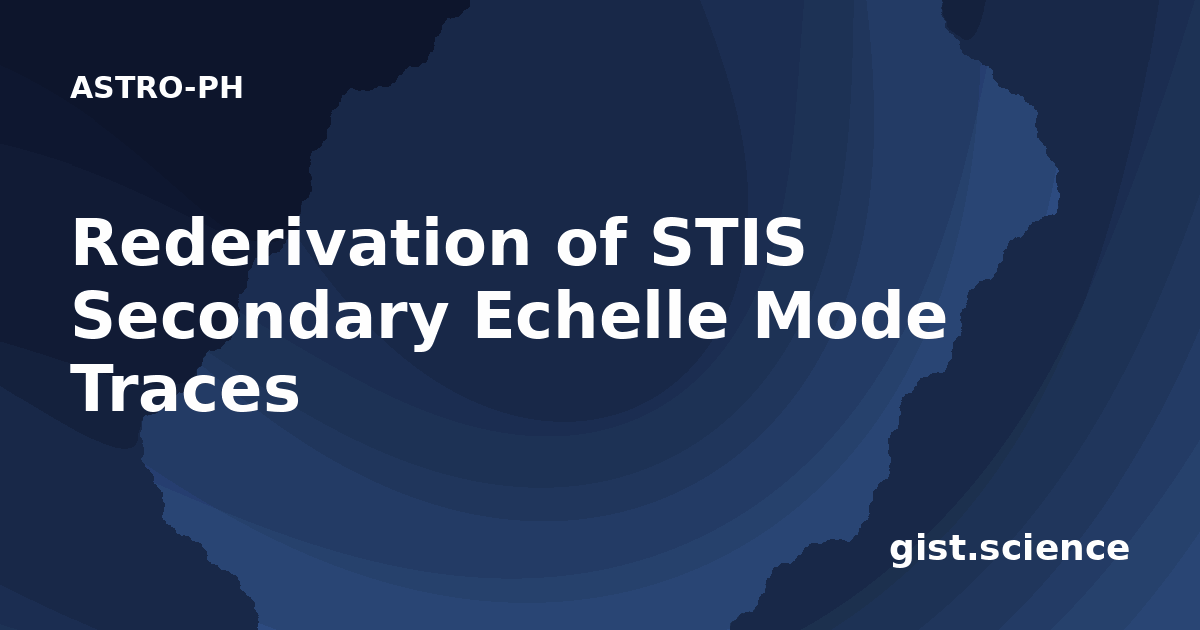 ASTRO-PH

Rederivation of STIS Secondary Echelle Mode Traces

gist.science